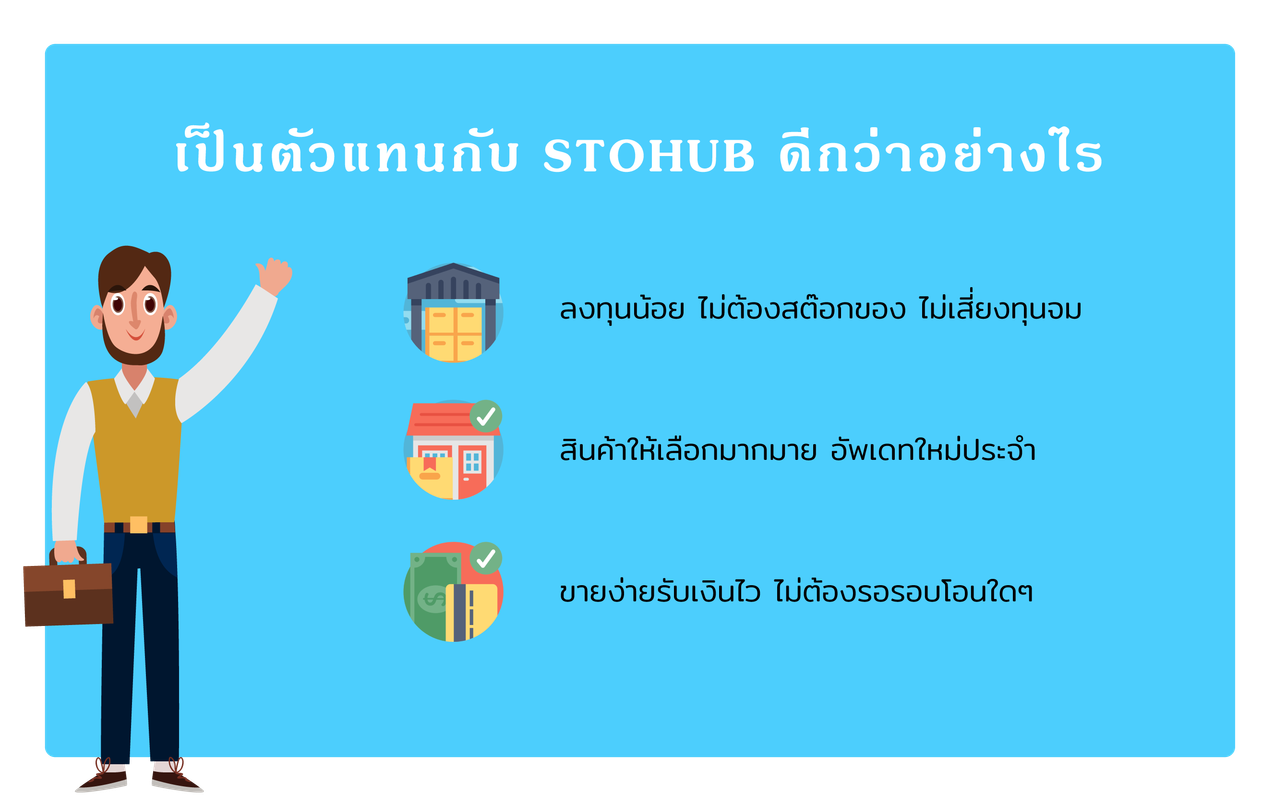 เป็นตัวแทนกับ STOHUB ดีกว่าอย่างไร

ลงทุนน้อย ไม่ต้องสต๊อกของ ไม่เสี่ยงทุนจม

สินค้าให้เลือกมากมาย อัพเดทใหม่ประจำ

ขายง่ายรับเงินไว ไม่ต้องรอรอบโอนใดๆ